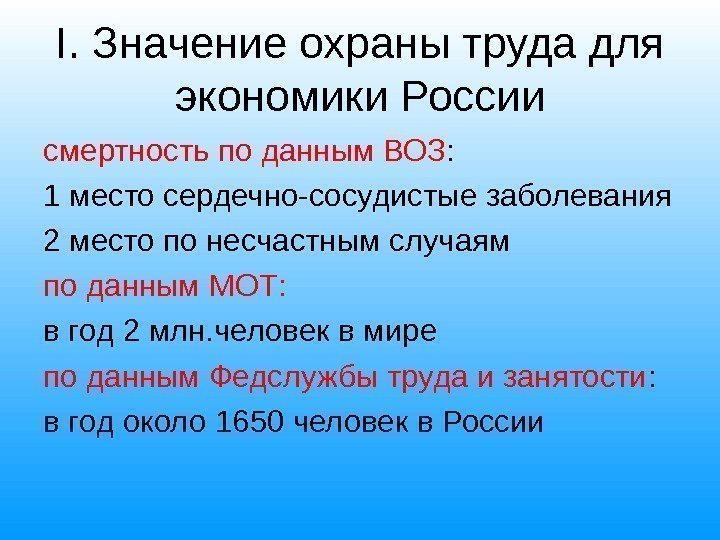 I. Значение охраны труда для экономики России

смертность по данным ВОЗ:

1 место сердечно-сосудистые заболевания

2 место по несчастным случаям

по данным МОТ:

в год 2 млн.человек в мире

по данным Федслужбы труда и занятости:

в год около 1650 человек в России